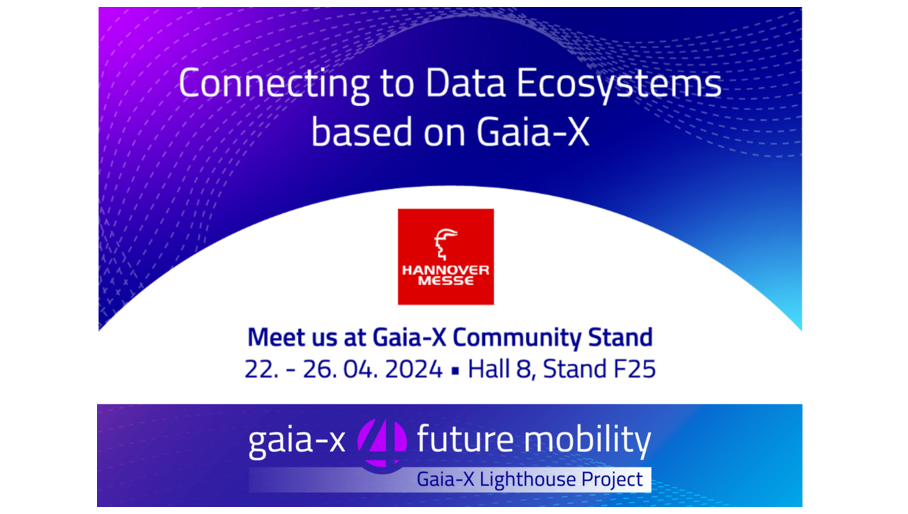 Connecting to Data Ecosystems based on Gaia-X

HANNOVER MESSE

Meet us at Gaia-X Community Stand
22. - 26. 04. 2024 ▪ Hall 8, Stand F25

gaia-x 4 future mobility
Gaia-X Lighthouse Project